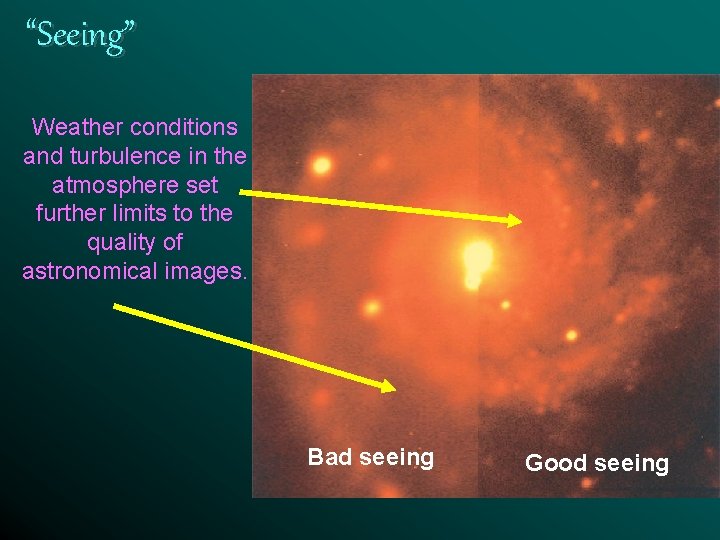 “Seeing”

Weather conditions and turbulence in the atmosphere set further limits to the quality of astronomical images.

Bad seeing

Good seeing